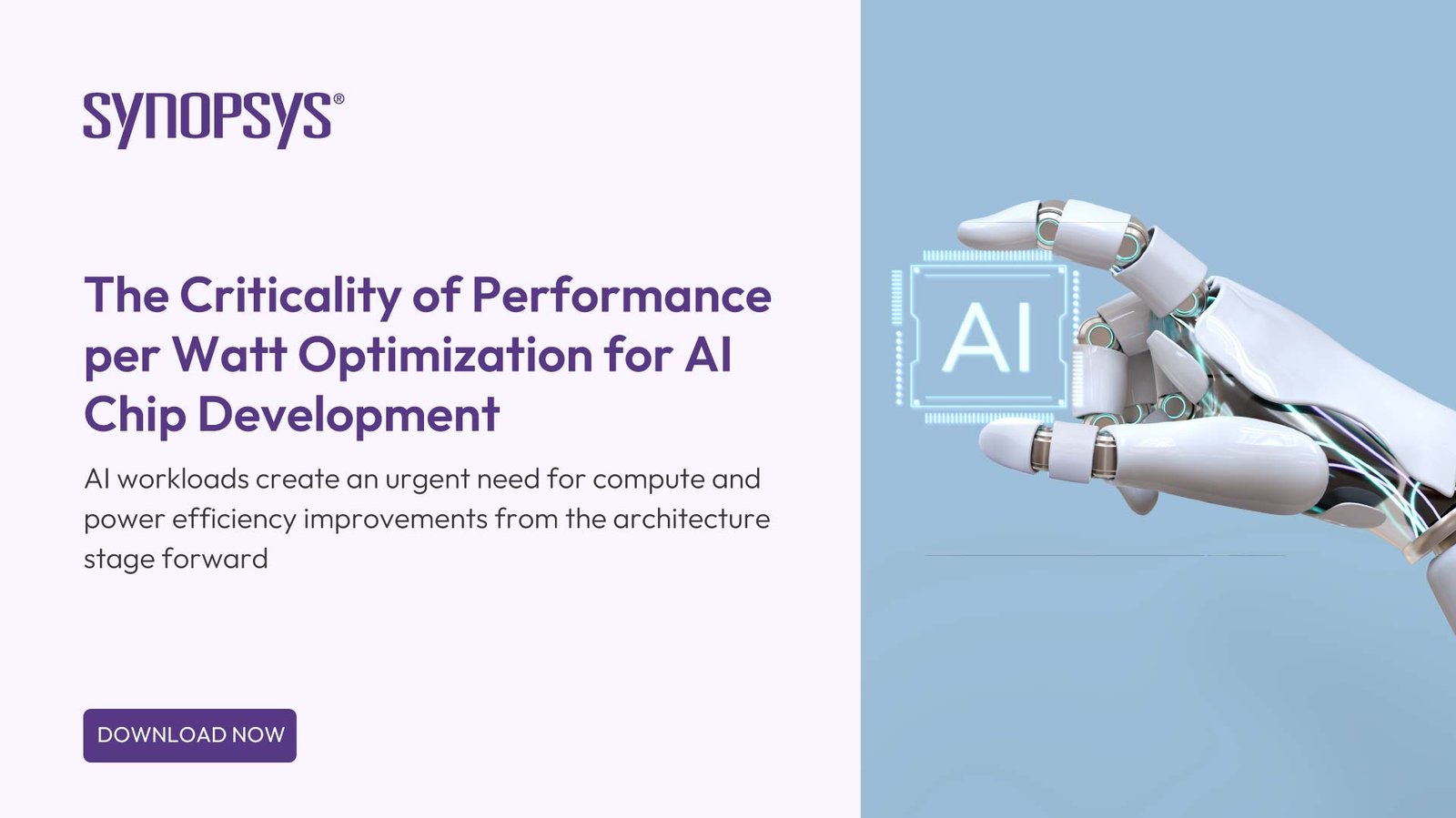 SYNOPSYS®

The Criticality of Performance per Watt Optimization for AI Chip Development

AI workloads create an urgent need for compute and power efficiency improvements from the architecture stage forward

DOWNLOAD NOW

AI